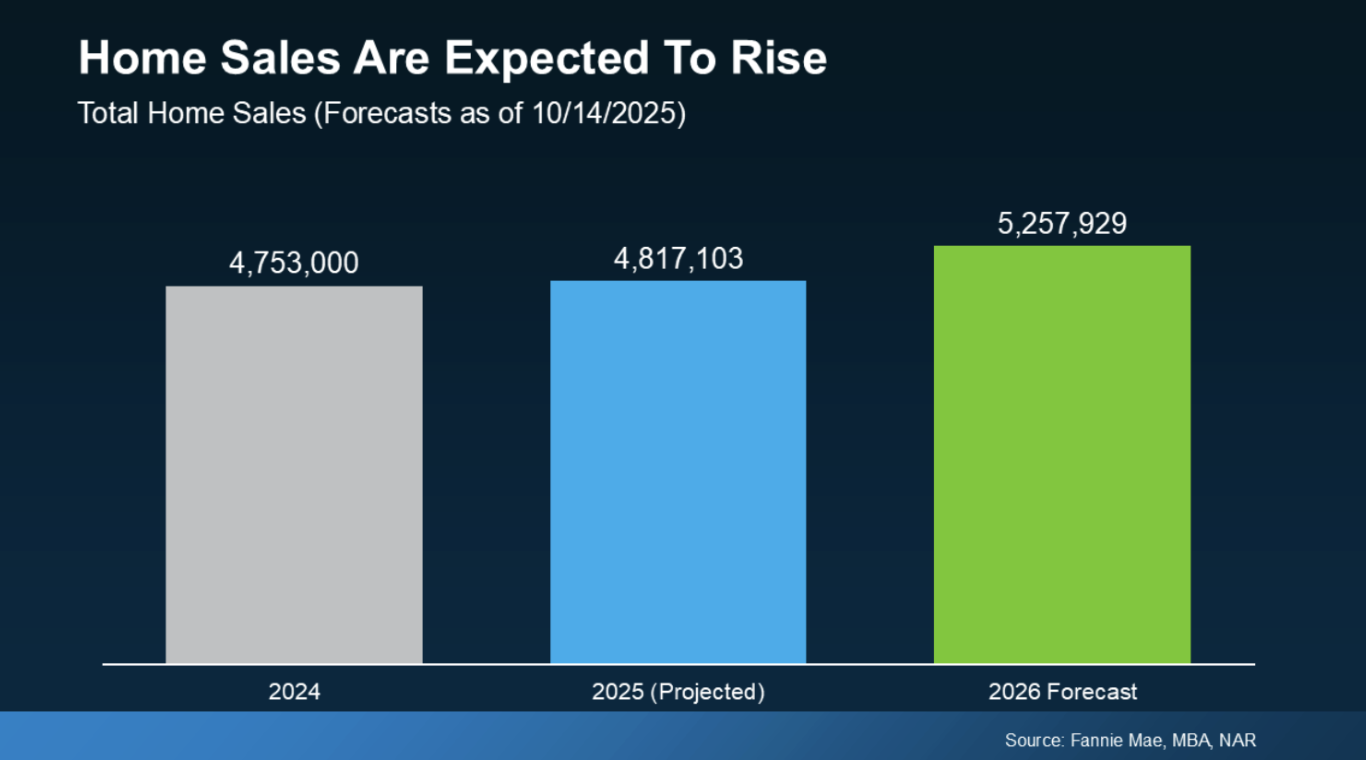 Home Sales Are Expected To Rise

Total Home Sales (Forecasts as of 10/14/2025)

4,753,000

4,817,103

5,257,929

2024

2025 (Projected)

2026 Forecast

Source: Fannie Mae, MBA, NAR